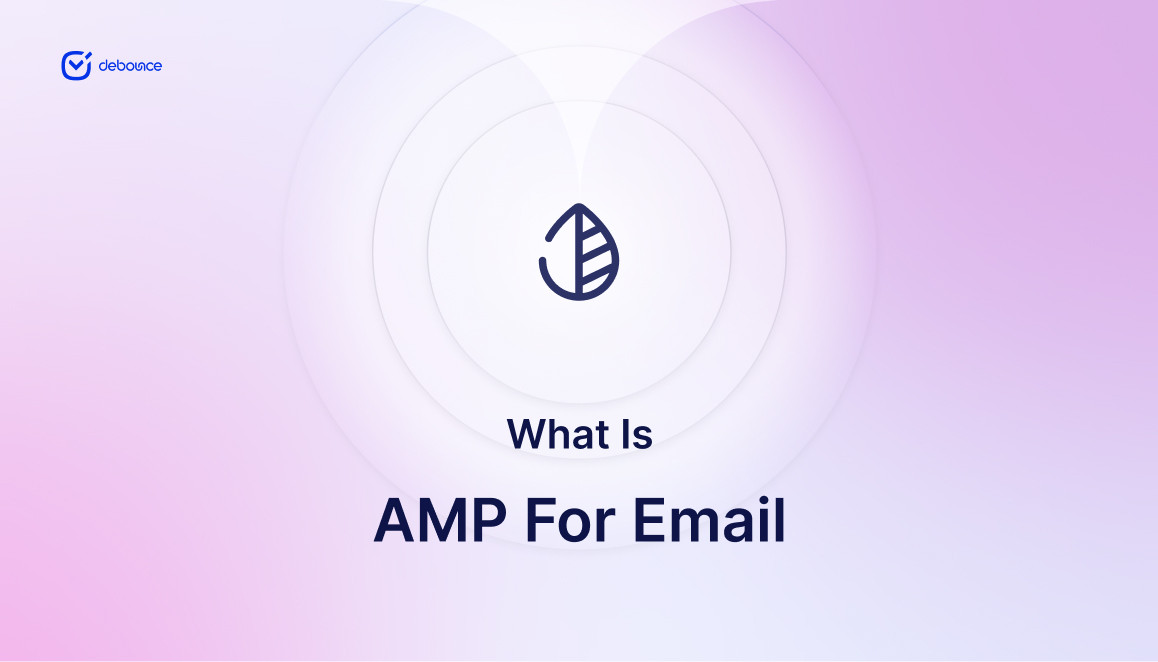 debounce

What Is

AMP For Email